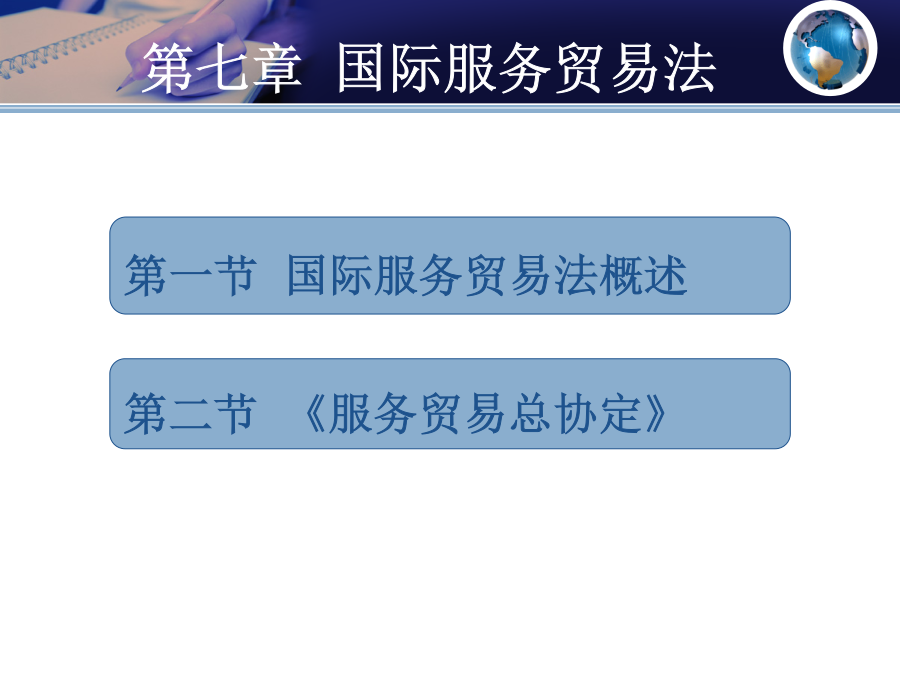 第七章 国际服务贸易法

第一节 国际服务贸易法概述

第二节 《服务贸易总协定》